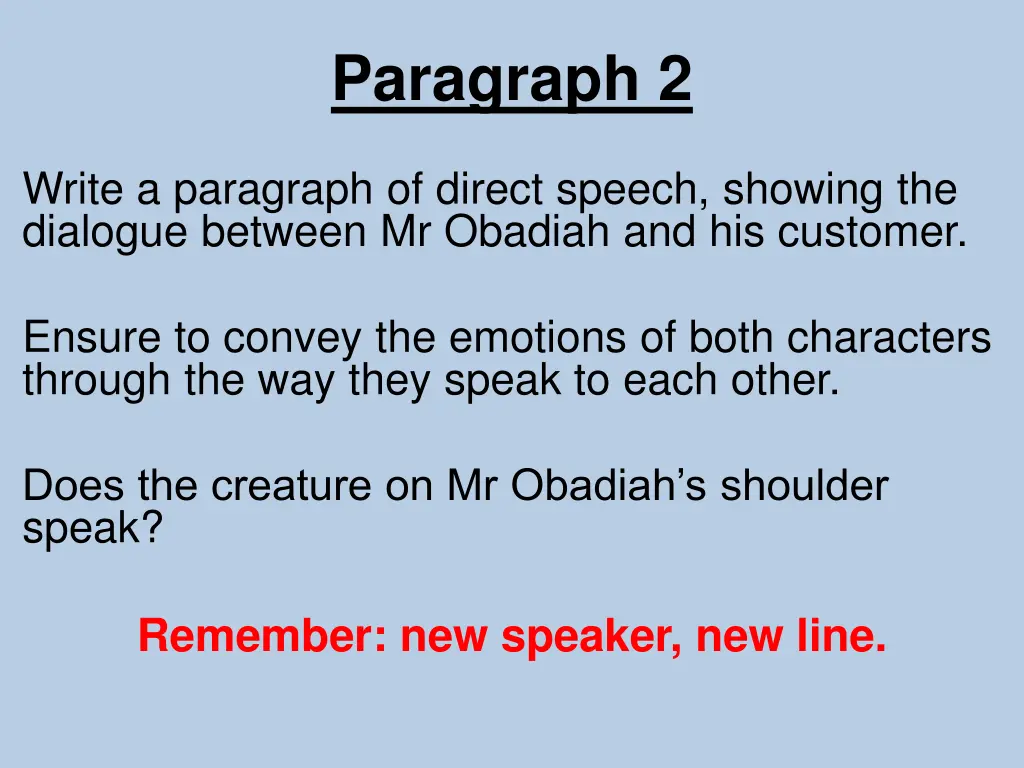 Paragraph 2

Write a paragraph of direct speech, showing the dialogue between Mr Obadiah and his customer.

Ensure to convey the emotions of both characters through the way they speak to each other.

Does the creature on Mr Obadiah's shoulder speak?

Remember: new speaker, new line.